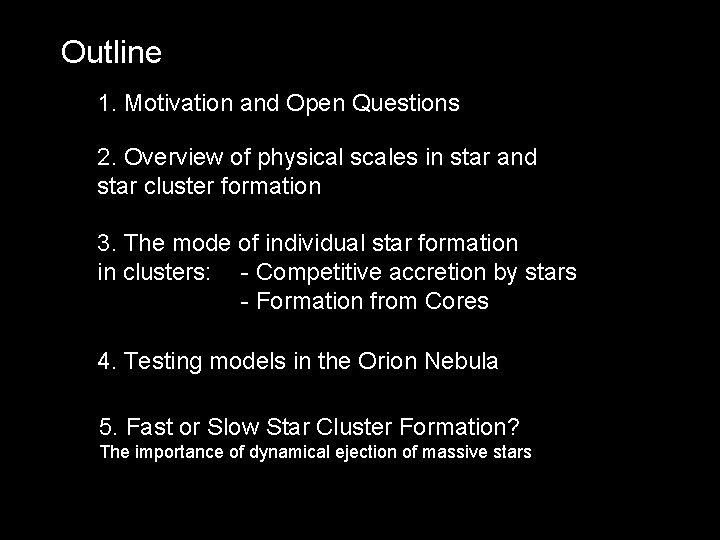 Outline

1. Motivation and Open Questions

2. Overview of physical scales in star and star cluster formation

3. The mode of individual star formation in clusters: - Competitive accretion by stars
- Formation from Cores

4. Testing models in the Orion Nebula

5. Fast or Slow Star Cluster Formation?
The importance of dynamical ejection of massive stars